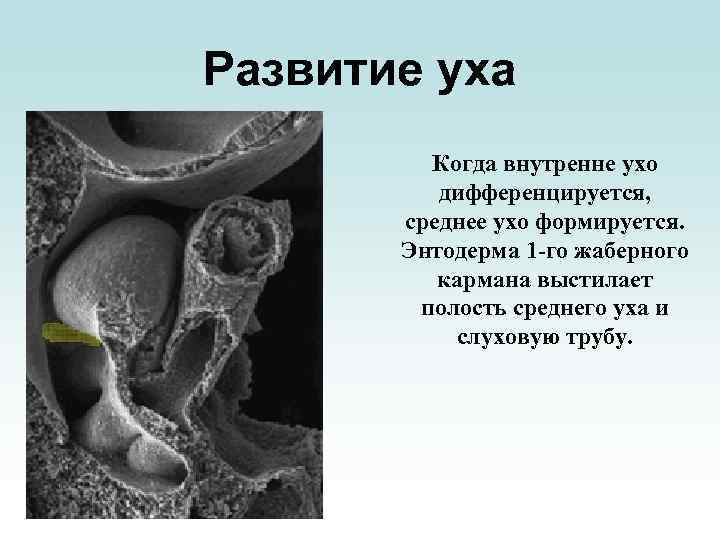 Развитие уха

Когда внутренне ухо дифференцируется, среднее ухо формируется. Энтодерма 1-го жаберного кармана выстилает полость среднего уха и слуховую трубу.